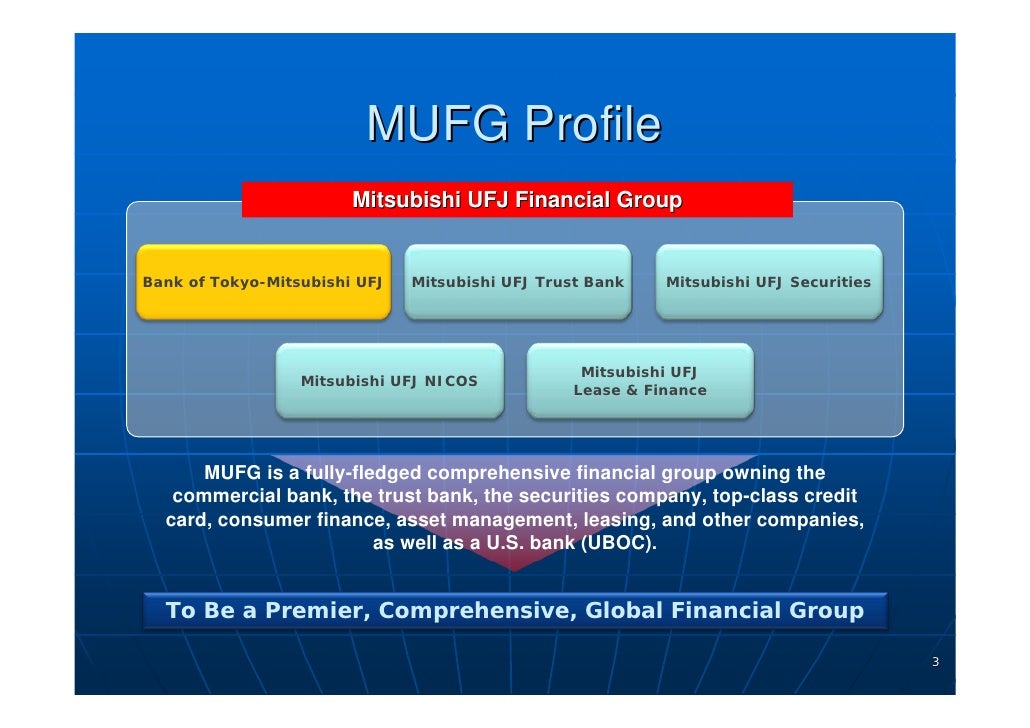 MUFG Profile

Mitsubishi UFJ Financial Group

Bank of Tokyo-Mitsubishi UFJ

Mitsubishi UFJ Trust Bank

Mitsubishi UFJ Securities

Mitsubishi UFJ NICOS

Mitsubishi UFJ Lease & Finance

MUFG is a fully-fledged comprehensive financial group owning the commercial bank, the trust bank, the securities company, top-class credit card, consumer finance, asset management, leasing, and other companies, as well as a U.S. bank (UBOC).

To Be a Premier, Comprehensive, Global Financial Group

3